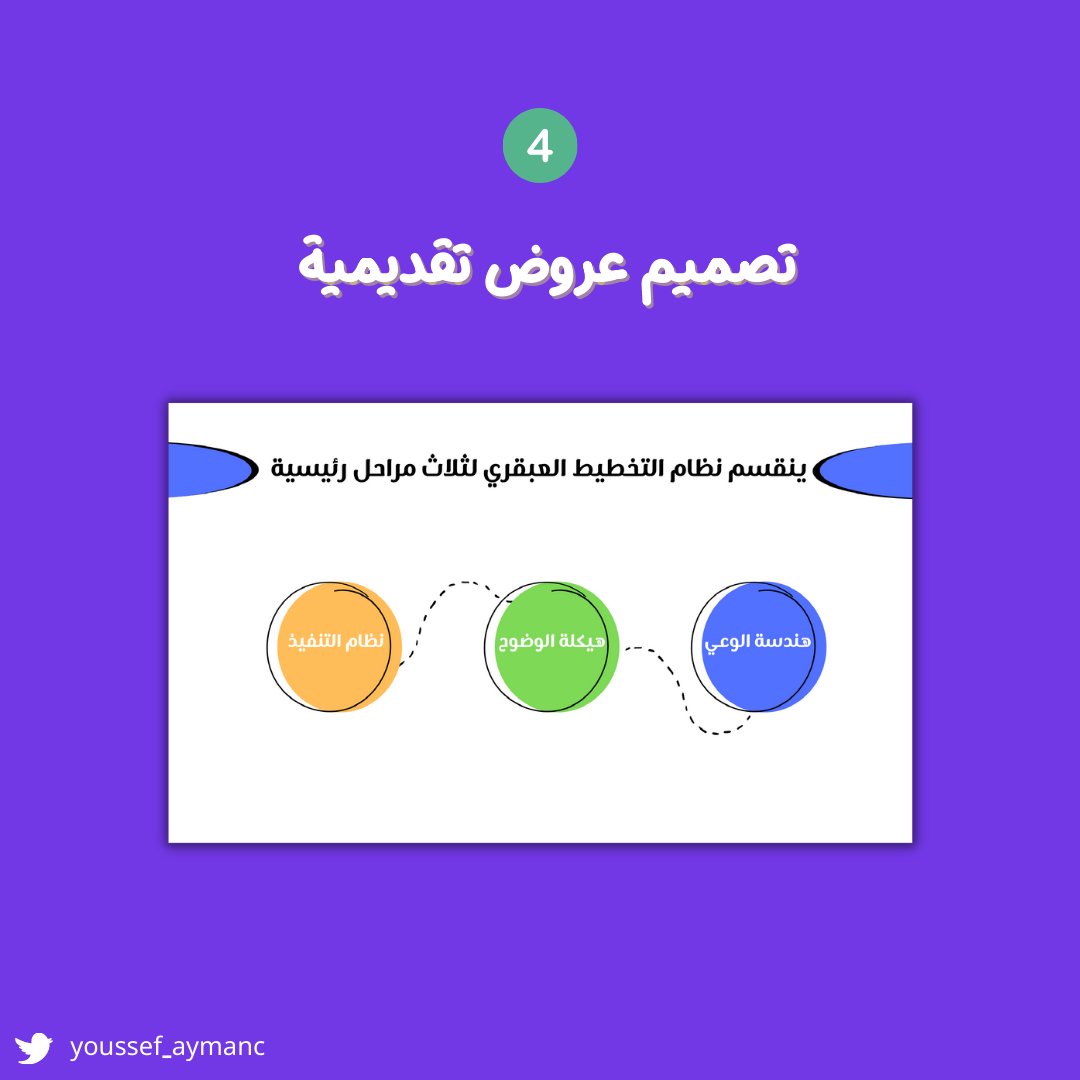 4

تصميم عروض تقديمية

ينقسم نظام التخطيط العبقري لثلاث مراحل رئيسية

هندسة الوعي

هيكلة الوضوح

نظام التنفيذ

youssef_aymanc